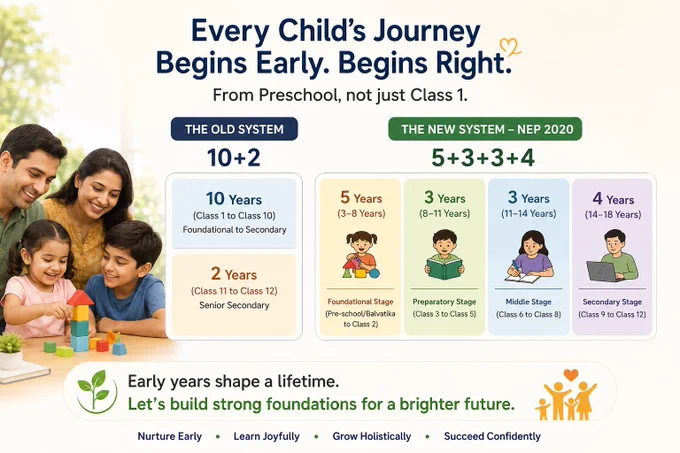 Every Child's Journey Begins Early. Begins Right.

From Preschool, not just Class 1.

THE OLD SYSTEM

10+2

10 Years
(Class 1 to Class 10)
Foundational to Secondary

2 Years
(Class 11 to Class 12)
Senior Secondary

THE NEW SYSTEM – NEP 2020

5+3+3+4

5 Years
(3–8 Years)
Foundational Stage
(Pre-school/Balvatika to Class 2)

3 Years
(8–11 Years)
Preparatory Stage
(Class 3 to Class 5)

3 Years
(11–14 Years)
Middle Stage
(Class 6 to Class 8)

4 Years
(14–18 Years)
Secondary Stage
(Class 9 to Class 12)

Early years shape a lifetime.
Let's build strong foundations for a brighter future.

Nurture Early • Learn Joyfully • Grow Holistically • Succeed Confidently